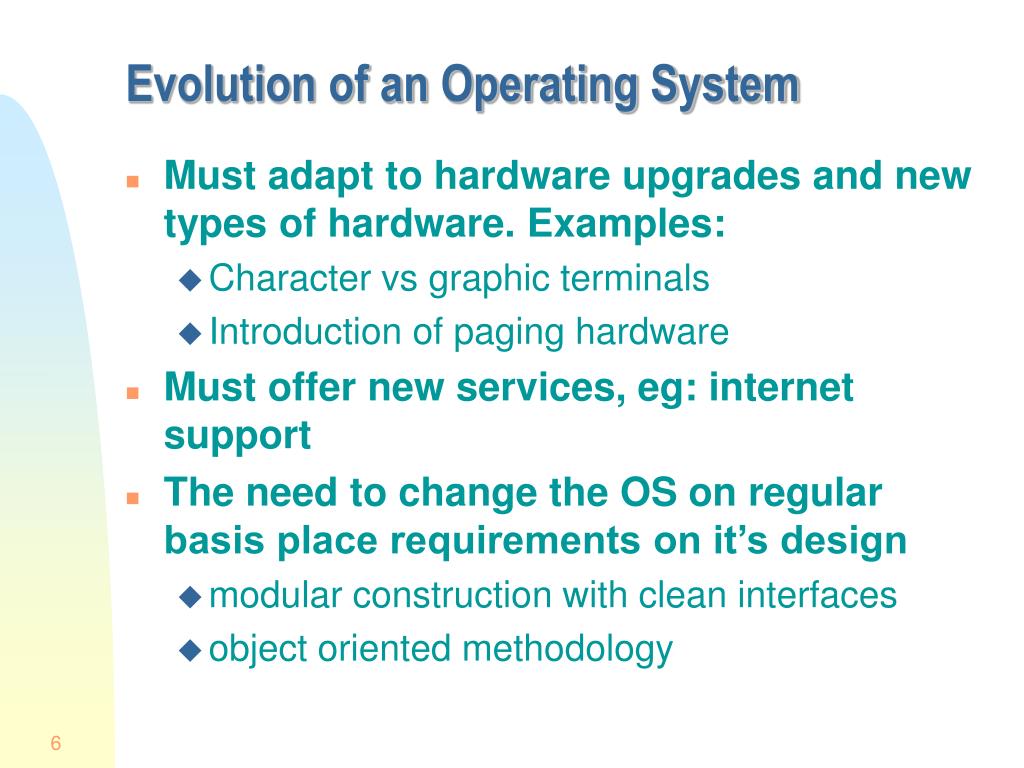 Evolution of an Operating System

- Must adapt to hardware upgrades and new types of hardware. Examples:
  - Character vs graphic terminals
  - Introduction of paging hardware
- Must offer new services, eg: internet support
- The need to change the OS on regular basis place requirements on it’s design
  - modular construction with clean interfaces
  - object oriented methodology

6